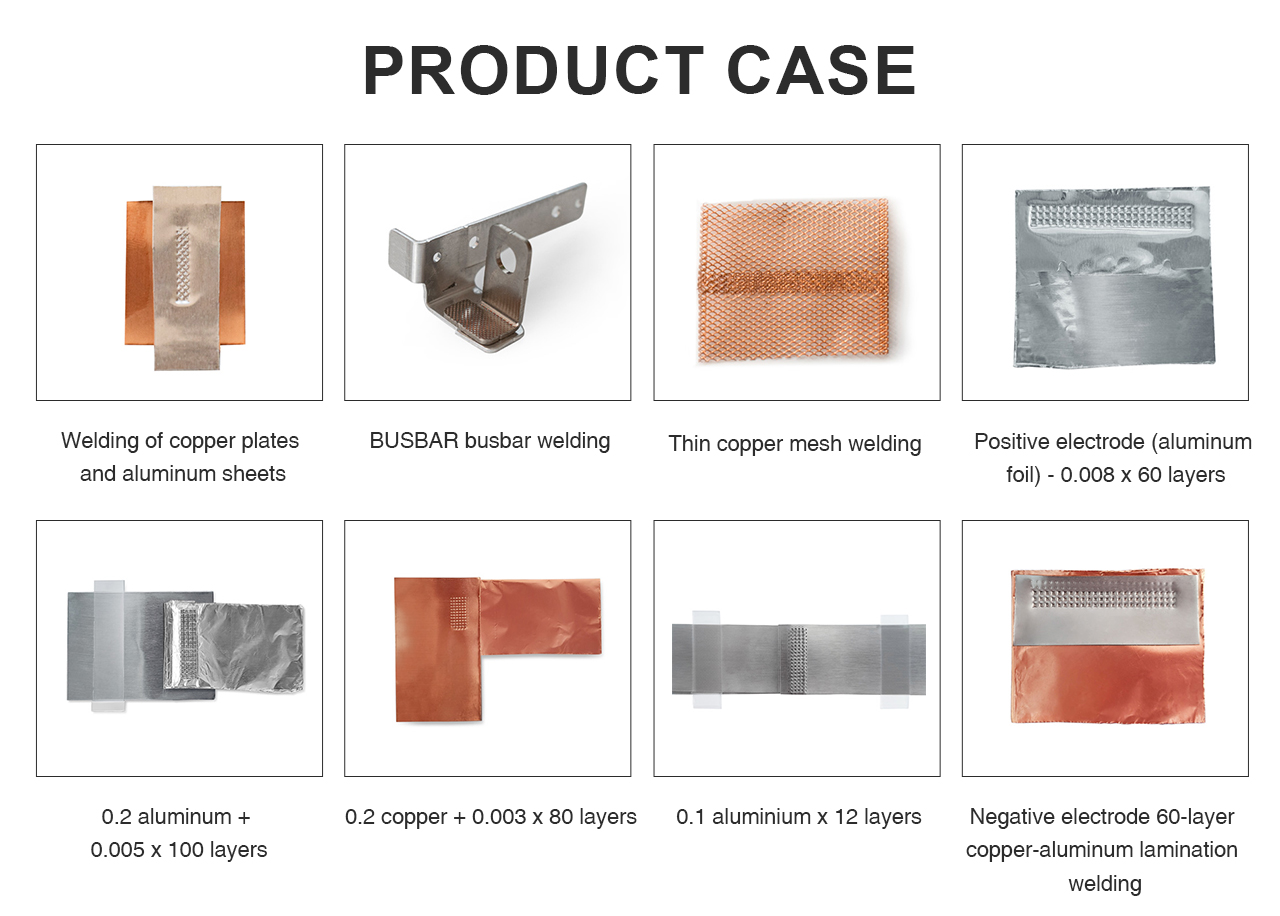 PRODUCT CASE

Welding of copper plates and aluminum sheets

BUSBAR busbar welding

Thin copper mesh welding

Positive electrode (aluminum foil) - 0.008 x 60 layers

0.2 aluminum + 0.005 x 100 layers

0.2 copper + 0.003 x 80 layers

0.1 aluminium x 12 layers

Negative electrode 60-layer copper-aluminum lamination welding